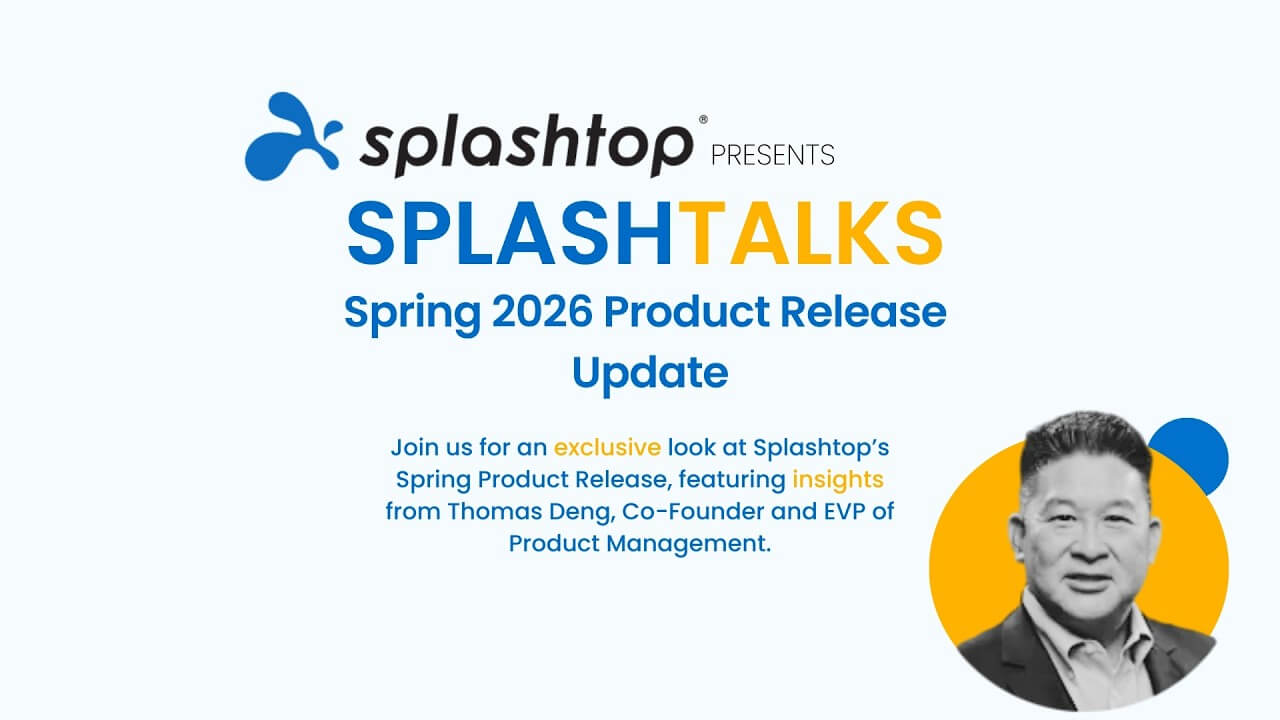 splashtop® PRESENTS

SPLASHTALKS

Spring 2026 Product Release Update

Join us for an exclusive look at Splashtop's Spring Product Release, featuring insights from Thomas Deng, Co-Founder and EVP of Product Management.